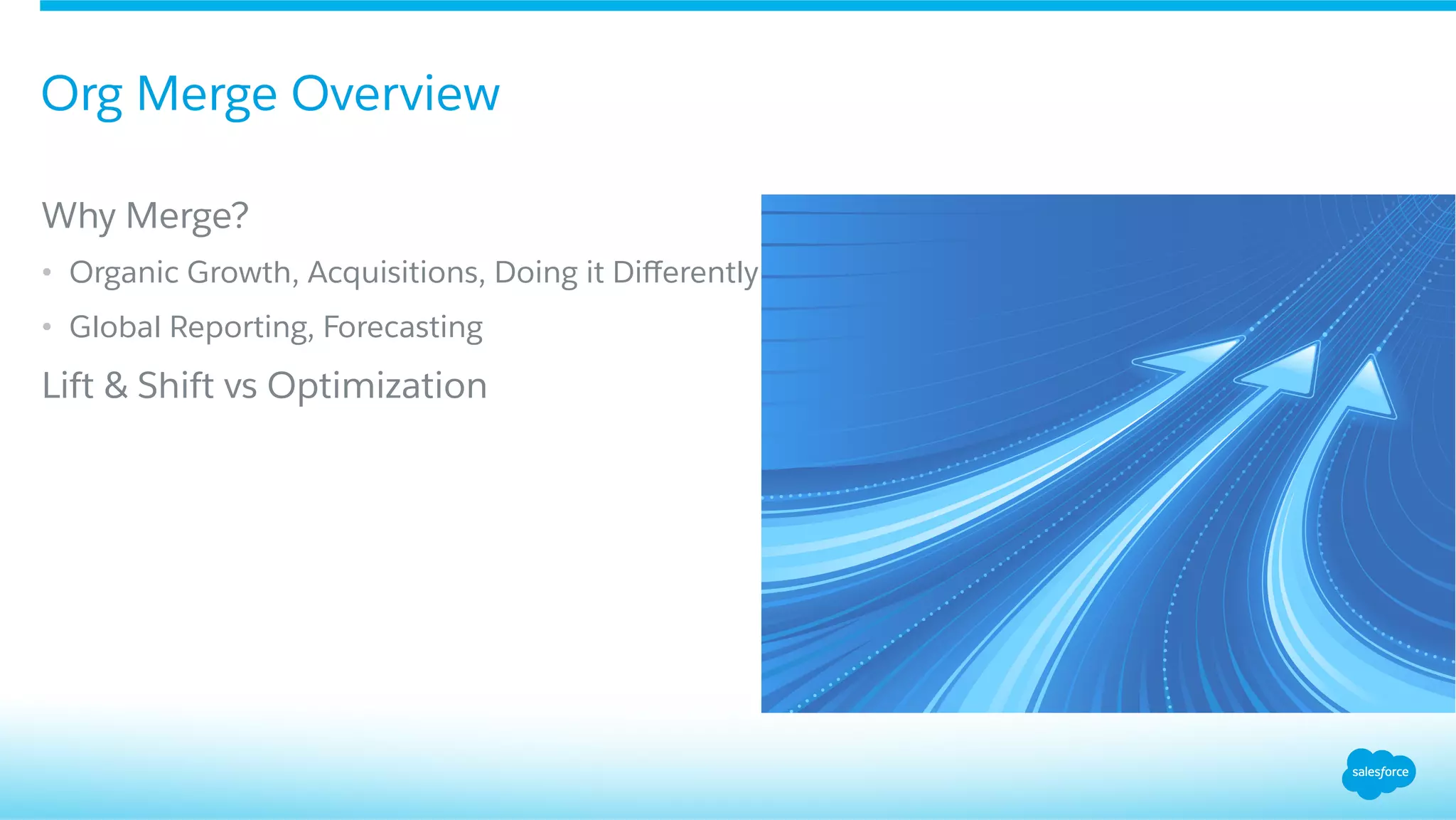 Org Merge Overview

Why Merge?

• Organic Growth, Acquisitions, Doing it Differently

• Global Reporting, Forecasting

Lift & Shift vs Optimization

salesforce